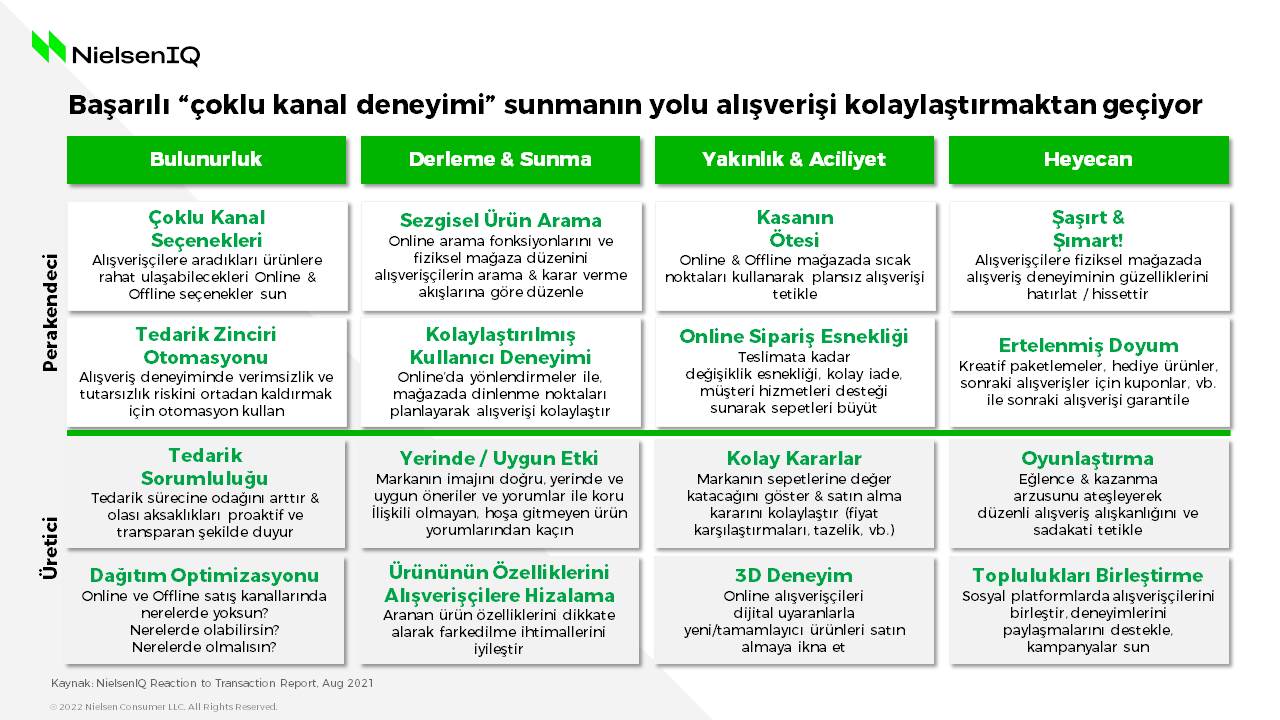 NielsenIQ

Başarılı "çoklu kanal deneyimi" sunmanın yolu alışverişi kolaylaştırmaktan geçiyor

| | Bulunurluk | Derleme & Sunma | Yakınlık & Aciliyet | Heyecan |
|---|---|---|---|---|
| Perakendeci | Çoklu Kanal Seçenekleri Alışverişçilere aradıkları ürünlere rahat ulaşabilecekleri Online & Offline seçenekler sun | Sezgisel Ürün Arama Online arama fonksiyonlarını ve fiziksel mağaza düzenini alışverişçilerin arama & karar verme akışlarına göre düzenle | Kasanın Ötesi Online & Offline mağazada sıcak noktaları kullanarak plansız alışverişi tetikle | Şaşırt & Şımart! Alışverişçilere fiziksel mağazada alışveriş deneyiminin güzelliklerini hatırlat / hissettir |
| Perakendeci | Tedarik Zinciri Otomasyonu Alışveriş deneyiminde verimsizlik ve tutarsızlık riskini ortadan kaldırmak için otomasyon kullan | Kolaylaştırılmış Kullanıcı Deneyimi Online'da yönlendirmeler ile, mağazada dinlenme noktaları planlayarak alışverişi kolaylaştır | Online Sipariş Esnekliği Teslimata kadar değişiklik esnekliği, kolay iade, müşteri hizmetleri desteği sunarak sepetleri büyüt | Ertelenmiş Doyum Kreatif paketlemeler, hediye ürünler, sonraki alışverişler için kuponlar, vb. ile sonraki alışverişi garantile |
| Üretici | Tedarik Sorumluluğu Tedarik sürecine odağını arttır & olası aksaklıkları proaktif ve transparan şekilde duyur | Yerinde / Uygun Etki Markanın imajını doğru, yerinde ve uygun öneriler ve yorumlar ile koru İlişkili olmayan, hoşa gitmeyen ürün yorumlarından kaçın | Kolay Kararlar Markanın sepetlerine değer katacağını göster & satın alma kararını kolaylaştır (fiyat karşılaştırmaları, tazelik, vb.) | Oyunlaştırma Eğlence & kazanma arzusunu ateşleyerek düzenli alışveriş alışkanlığını ve sadakati tetikle |
| Üretici | Dağıtım Optimizasyonu Online ve Offline satış kanallarında nerelerde yoksun? Nerelerde olabilirsin? Nerelerde olmalısın? | Ürününün Özelliklerini Alışverişçilere Hizalama Aranan ürün özelliklerini dikkate alarak farkedilme ihtimallerini iyileştir | 3D Deneyim Online alışverişçileri dijital uyaranlarla yeni/tamamlayıcı ürünleri satın almaya ikna et | Toplulukları Birleştirme Sosyal platformlarda alışverişçilerini birleştir, deneyimlerini paylaşmalarını destekle, kampanyalar sun |

Kaynak: NielsenIQ Reaction to Transaction Report, Aug 2021

© 2022 Nielsen Consumer LLC. All Rights Reserved.